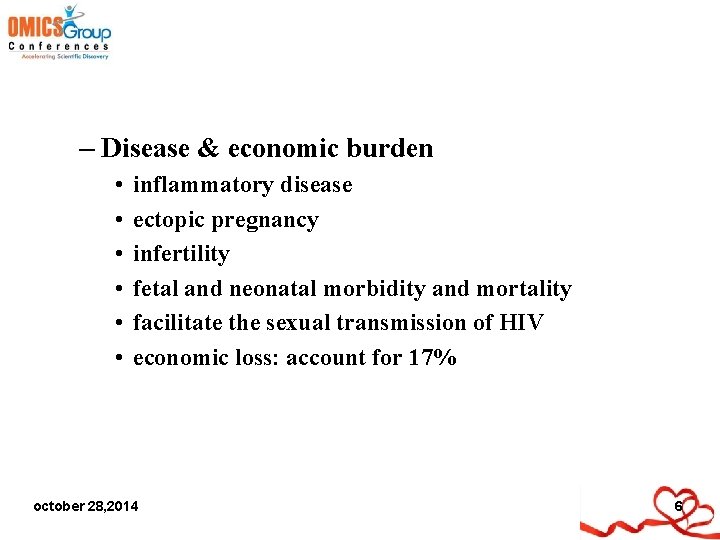 OMICS Group
Conferences
Accelerating Scientific Discovery

– Disease & economic burden
• inflammatory disease
• ectopic pregnancy
• infertility
• fetal and neonatal morbidity and mortality
• facilitate the sexual transmission of HIV
• economic loss: account for 17%

october 28,2014

6